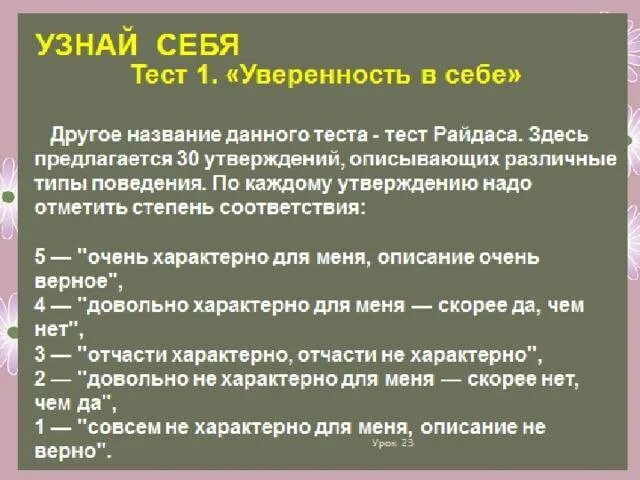 УЗНАЙ СЕБЯ
Тест 1. «Уверенность в себе»

Другое название данного теста - тест Райдаса. Здесь предлагается 30 утверждений, описывающих различные типы поведения. По каждому утверждению надо отметить степень соответствия:

5 — "очень характерно для меня, описание очень верное",
4 — "довольно характерно для меня — скорее да, чем нет",
3 — "отчасти характерно, отчасти не характерно",
2 — "довольно не характерно для меня — скорее нет, чем да",
1 — "совсем не характерно для меня, описание не верно".

Урок 23